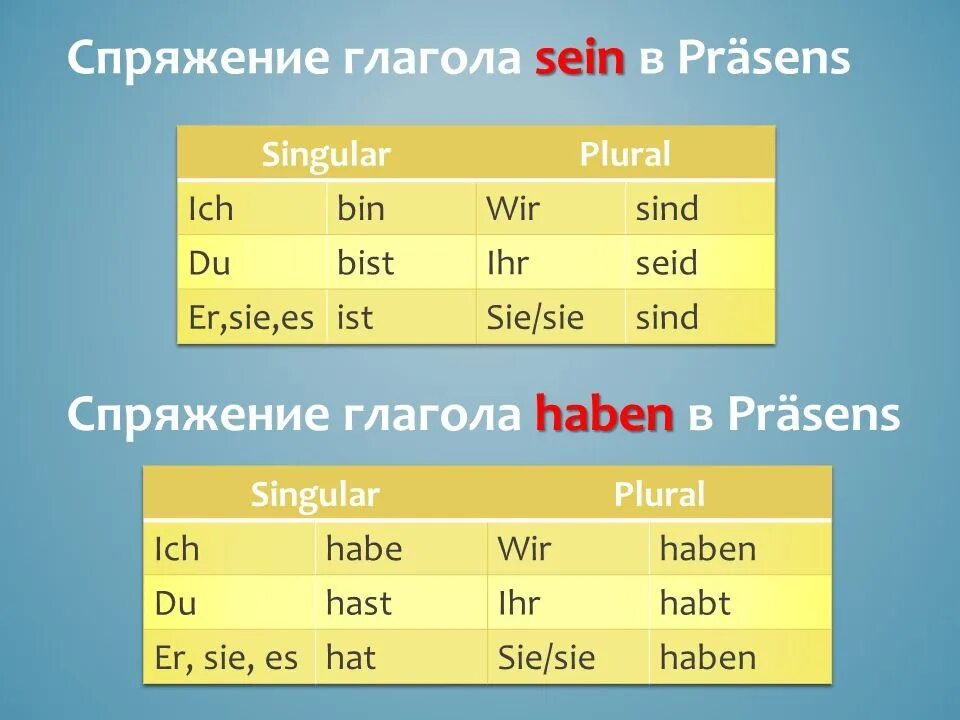 Спряжение глагола sein в Präsens

| Singular | | Plural | |
|---|---|---|---|
| Ich | bin | Wir | sind |
| Du | bist | Ihr | seid |
| Er,sie,es | ist | Sie/sie | sind |

Спряжение глагола haben в Präsens

| Singular | | Plural | |
|---|---|---|---|
| Ich | habe | Wir | haben |
| Du | hast | Ihr | habt |
| Er, sie, es | hat | Sie/sie | haben |